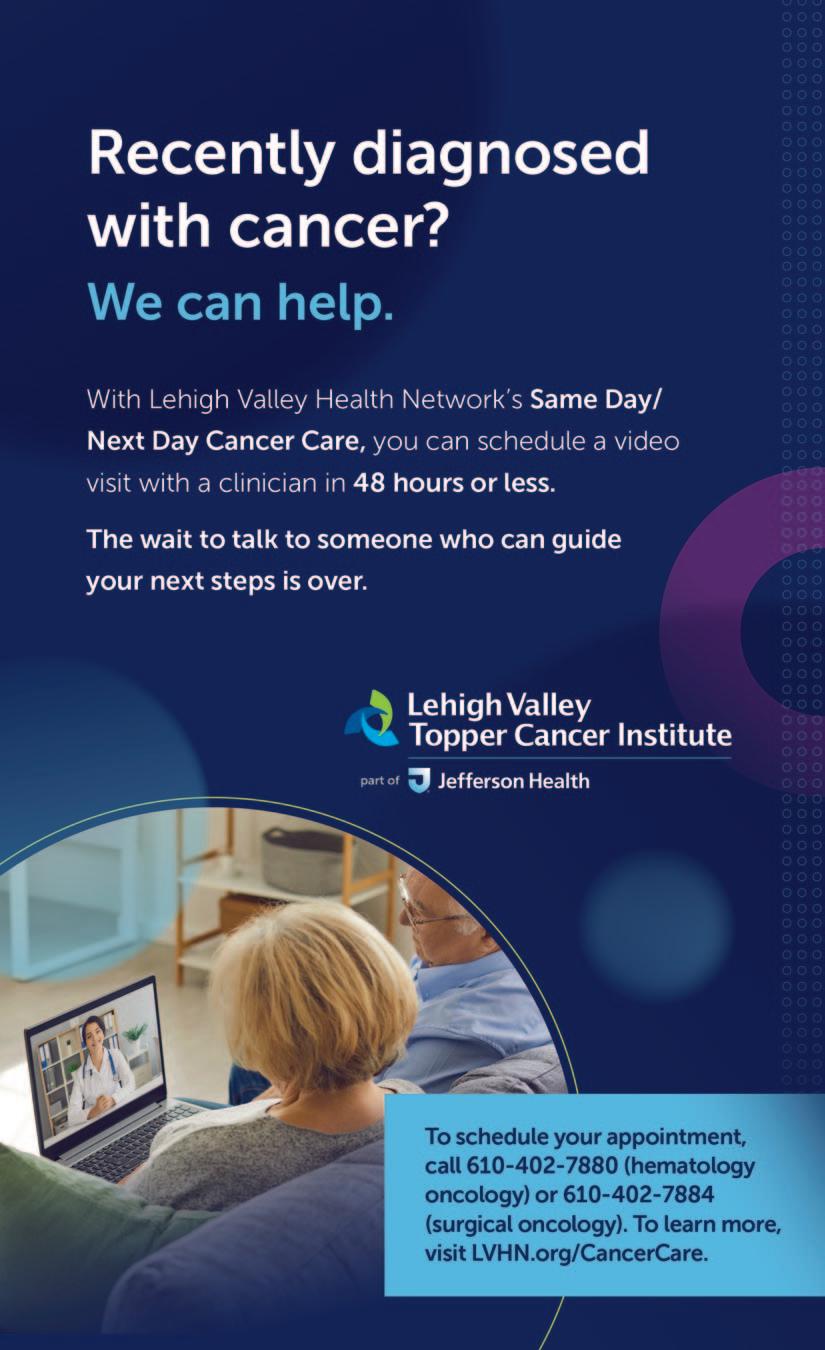 Recently diagnosed with cancer?
We can help.

With Lehigh Valley Health Network's Same Day/ Next Day Cancer Care, you can schedule a video visit with a clinician in 48 hours or less.

The wait to talk to someone who can guide your next steps is over.

Lehigh Valley Topper Cancer Institute
part of Jefferson Health

To schedule your appointment, call 610-402-7880 (hematology oncology) or 610-402-7884 (surgical oncology). To learn more, visit LVHN.org/CancerCare.